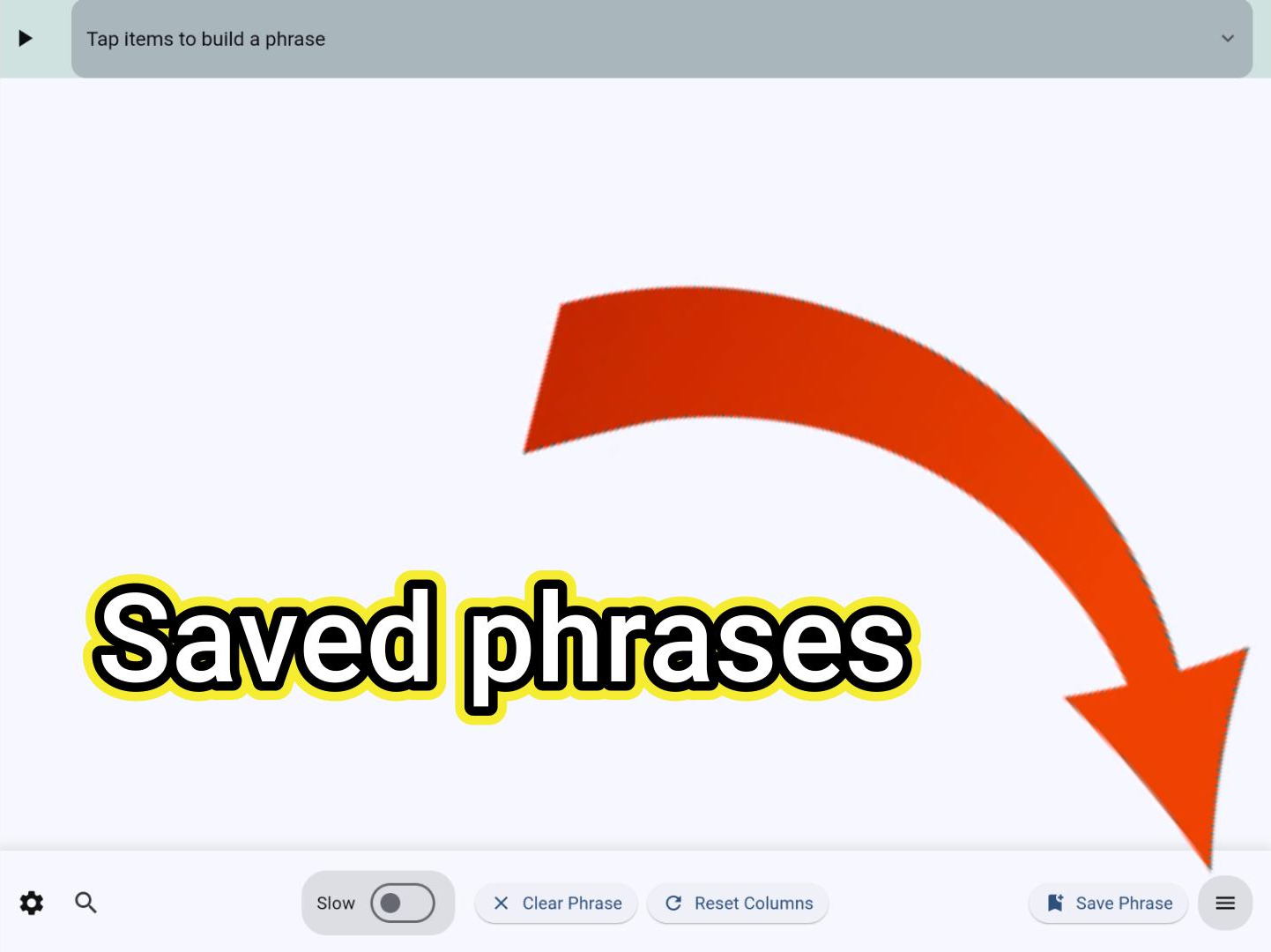 Tap items to build a phrase

Saved phrases

Slow

Clear Phrase

Reset Columns

Save Phrase